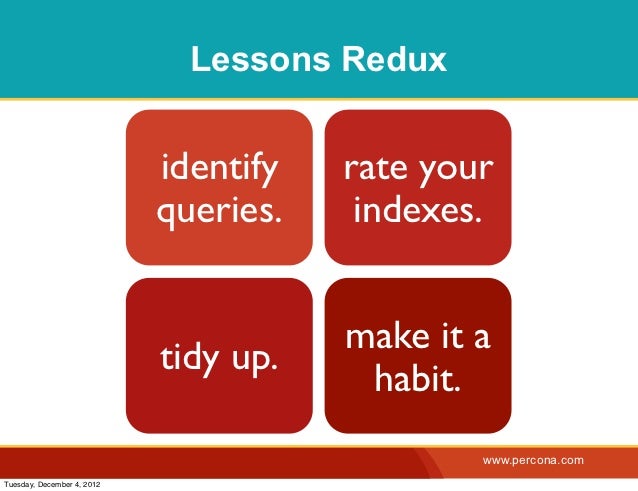 Lessons Redux

identify queries.

rate your indexes.

tidy up.

make it a habit.

www.percona.com

Tuesday, December 4, 2012